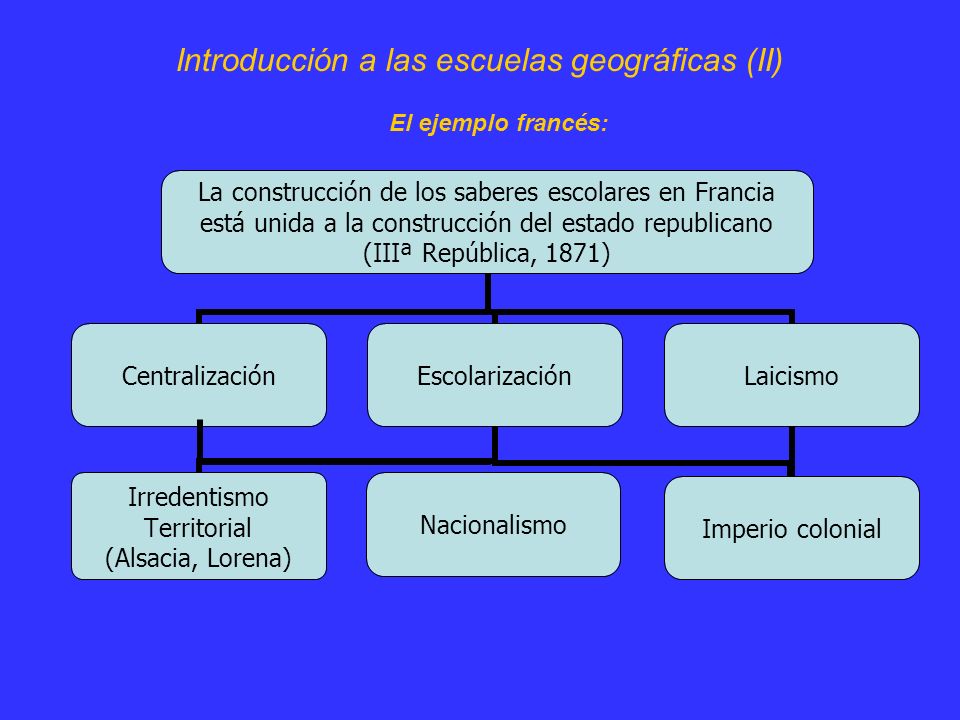 Introducción a las escuelas geográficas (II)

El ejemplo francés:

La construcción de los saberes escolares en Francia está unida a la construcción del estado republicano (IIIª República, 1871)

Centralización

Escolarización

Laicismo

Irredentismo Territorial (Alsacia, Lorena)

Nacionalismo

Imperio colonial